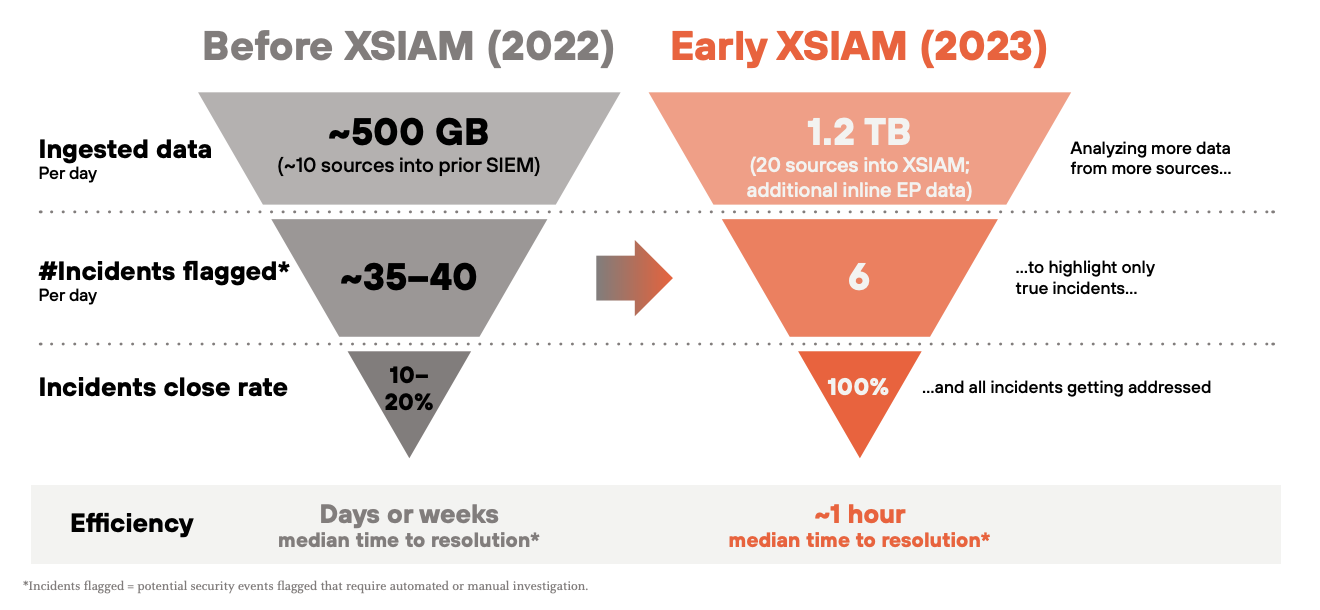 Before XSIAM (2022)

Early XSIAM (2023)

Ingested data
Per day

~500 GB
(~10 sources into prior SIEM)

1.2 TB
(20 sources into XSIAM; additional inline EP data)

Analyzing more data from more sources...

#Incidents flagged*
Per day

~35–40

6

...to highlight only true incidents...

Incidents close rate

10–20%

100%

...and all incidents getting addressed

Efficiency

Days or weeks
median time to resolution*

~1 hour
median time to resolution*

*Incidents flagged = potential security events flagged that require automated or manual investigation.